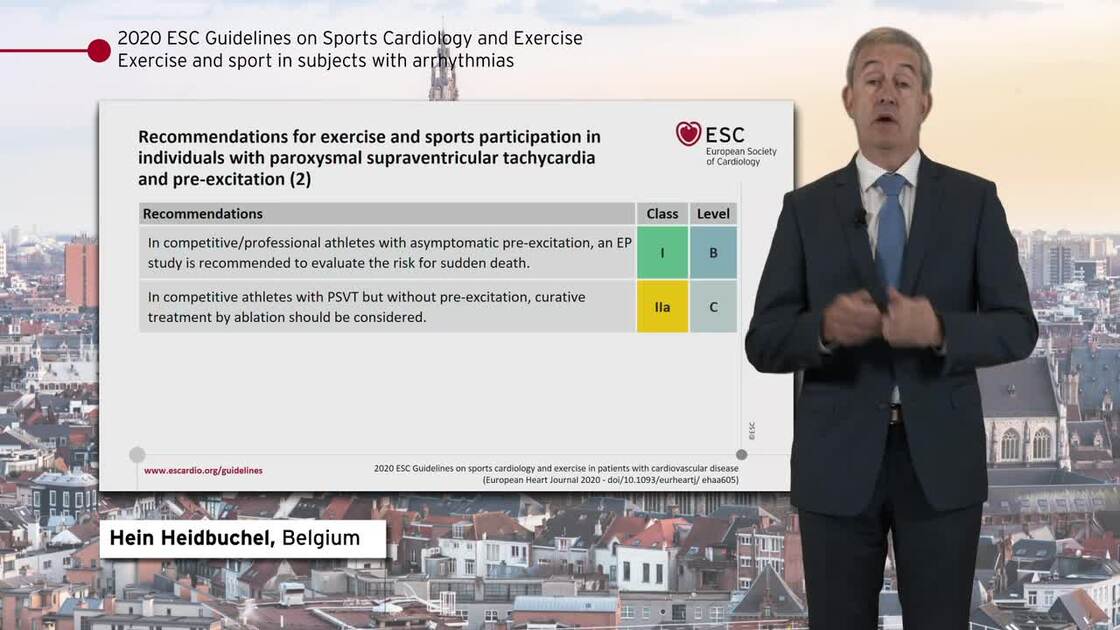 2020 ESC Guidelines on Sports Cardiology and Exercise
Exercise and sport in subjects with arrhythmias

Recommendations for exercise and sports participation in individuals with paroxysmal supraventricular tachycardia and pre-excitation (2)

ESC
European Society of Cardiology

| Recommendations | Class | Level |
|---|---|---|
| In competitive/professional athletes with asymptomatic pre-excitation, an EP study is recommended to evaluate the risk for sudden death. | I | B |
| In competitive athletes with PSVT but without pre-excitation, curative treatment by ablation should be considered. | IIa | C |

©ESC

www.escardio.org/guidelines

2020 ESC Guidelines on sports cardiology and exercise in patients with cardiovascular disease
(European Heart Journal 2020 - doi/10.1093/eurheartj/ ehaa605)

Hein Heidbuchel, Belgium